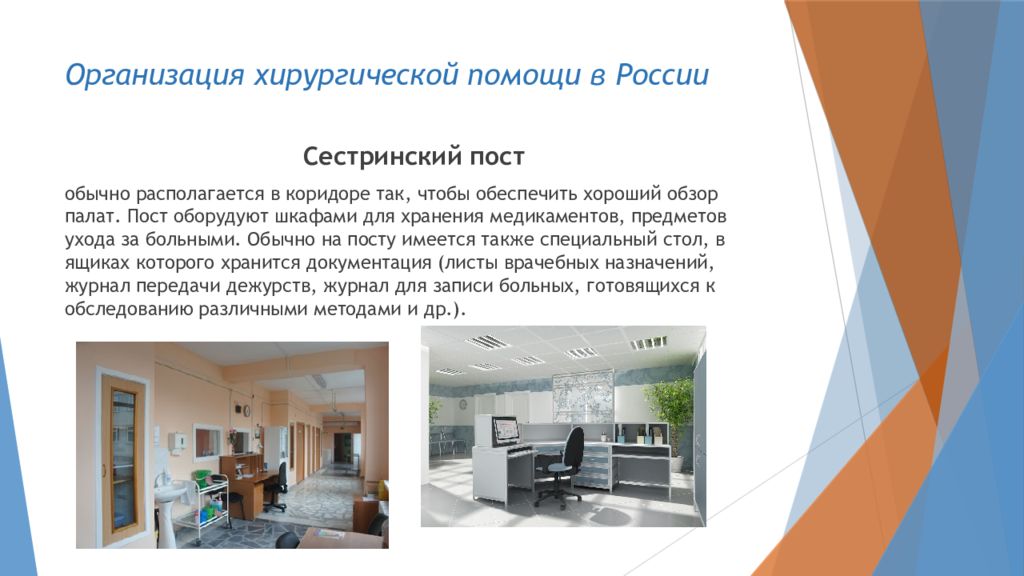 Организация хирургической помощи в России

Сестринский пост

обычно располагается в коридоре так, чтобы обеспечить хороший обзор палат. Пост оборудуют шкафами для хранения медикаментов, предметов ухода за больными. Обычно на посту имеется также специальный стол, в ящиках которого хранится документация (листы врачебных назначений, журнал передачи дежурств, журнал для записи больных, готовящихся к обследованию различными методами и др.).